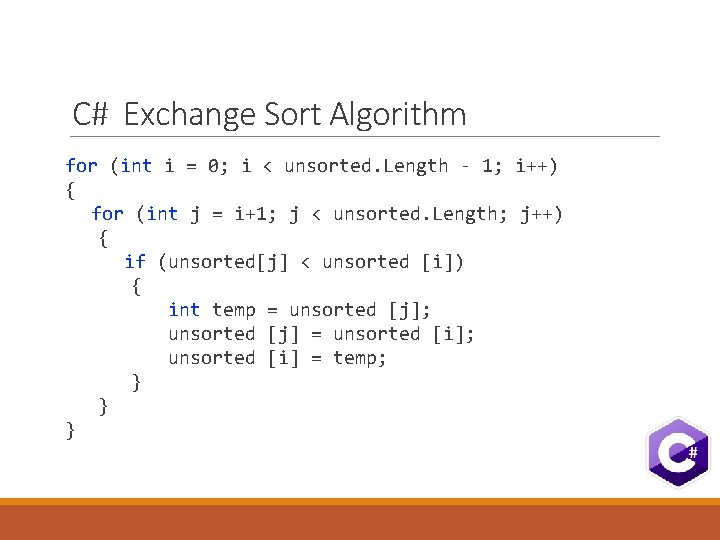 C# Exchange Sort Algorithm

for (int i = 0; i < unsorted.Length - 1; i++)
{
  for (int j = i+1; j < unsorted.Length; j++)
  {
    if (unsorted[j] < unsorted [i])
    {
      int temp = unsorted [j];
      unsorted [j] = unsorted [i];
      unsorted [i] = temp;
    }
  }
}

C#